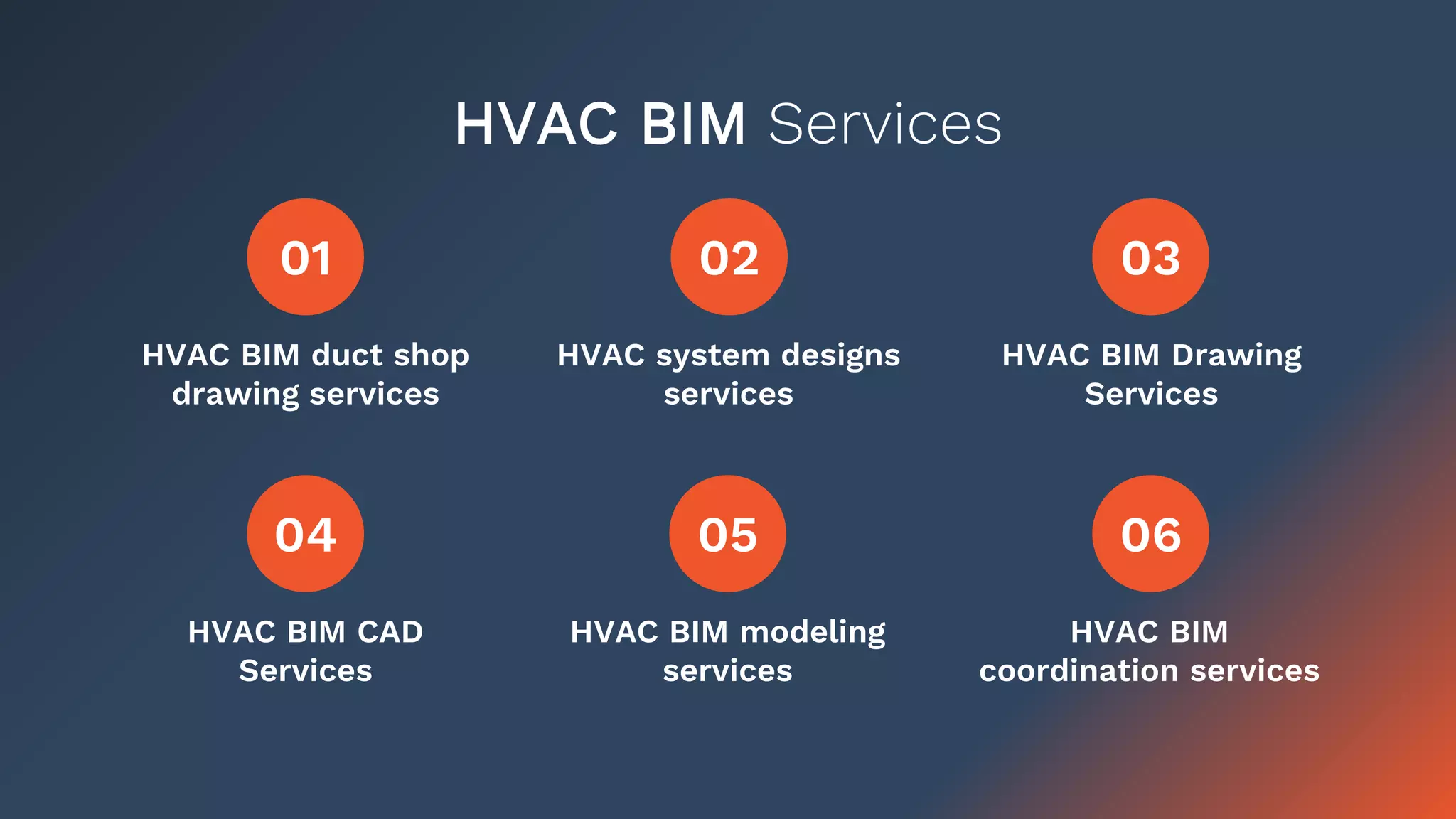 HVAC BIM Services

01
HVAC BIM duct shop drawing services

02
HVAC system designs services

03
HVAC BIM Drawing Services

04
HVAC BIM CAD Services

05
HVAC BIM modeling services

06
HVAC BIM coordination services